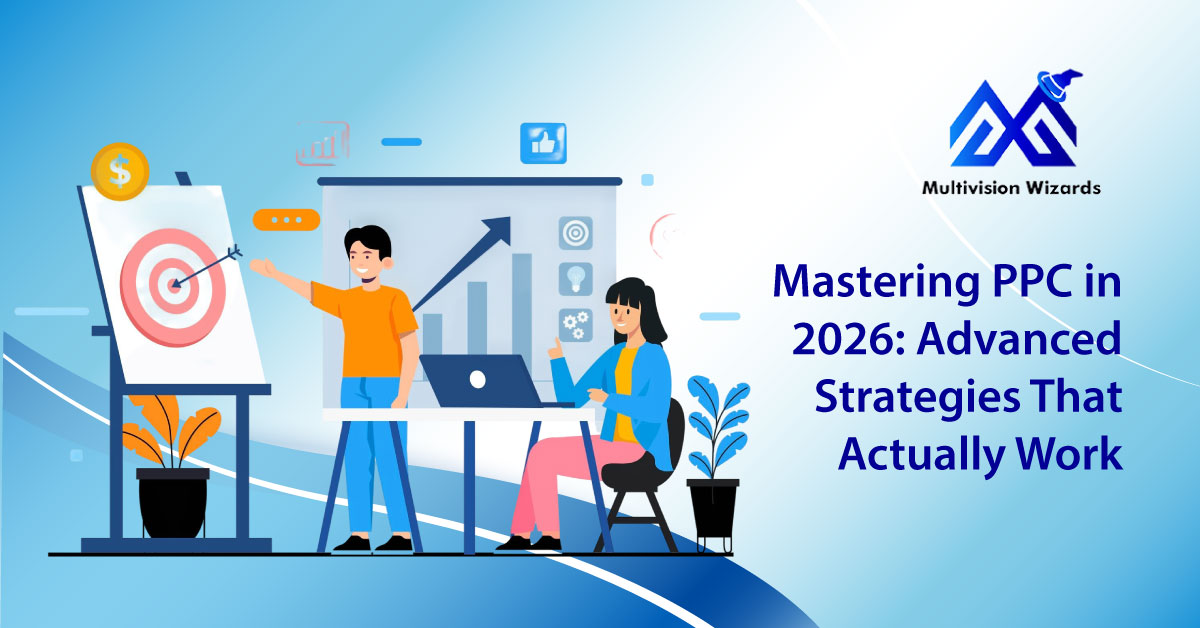 $

Multivision Wizards

Mastering PPC in 2026: Advanced Strategies That Actually Work